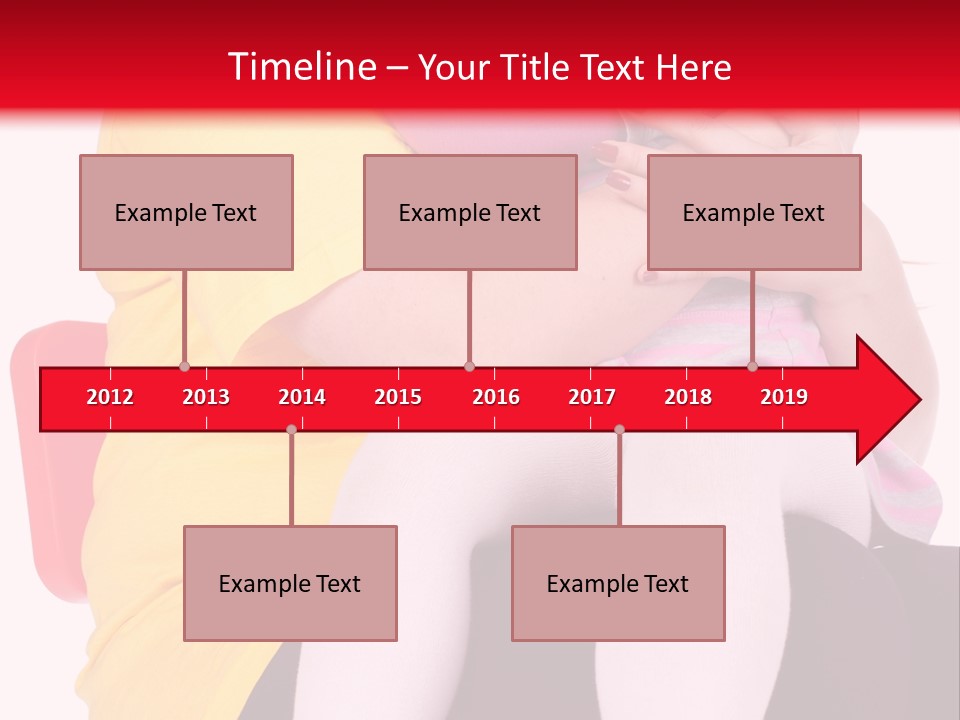 Timeline – Your Title Text Here

Example Text

Example Text

Example Text

2012 2013 2014 2015 2016 2017 2018 2019

Example Text

Example Text